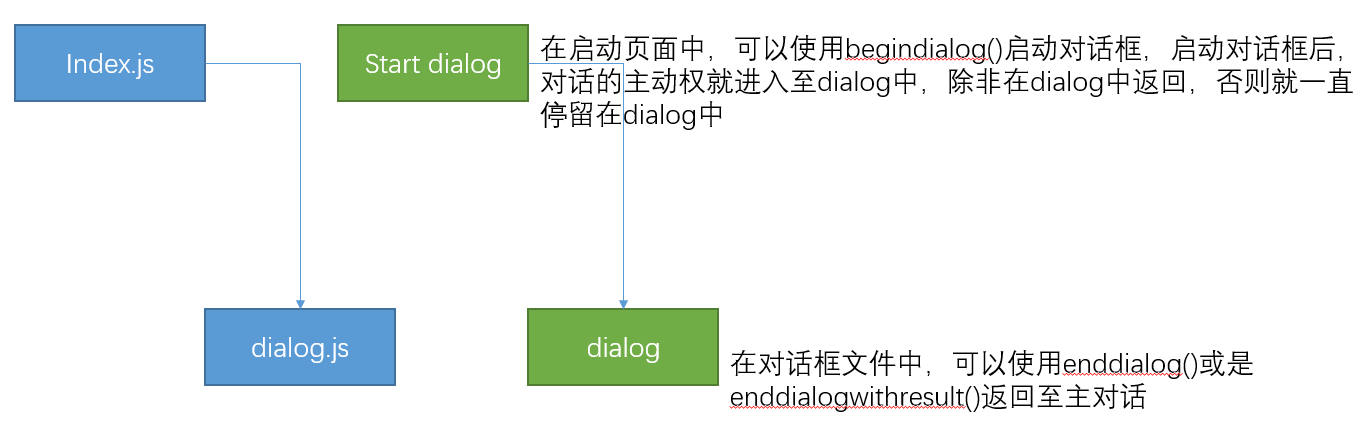 Index.js

Start dialog

在启动页面中，可以使用begindialog()启动对话框，启动对话框后，对话的主动权就进入至dialog中，除非在dialog中返回，否则就一直停留在dialog中

dialog.js

dialog

在对话框文件中，可以使用enddialog()或是enddialogwithresult()返回至主对话